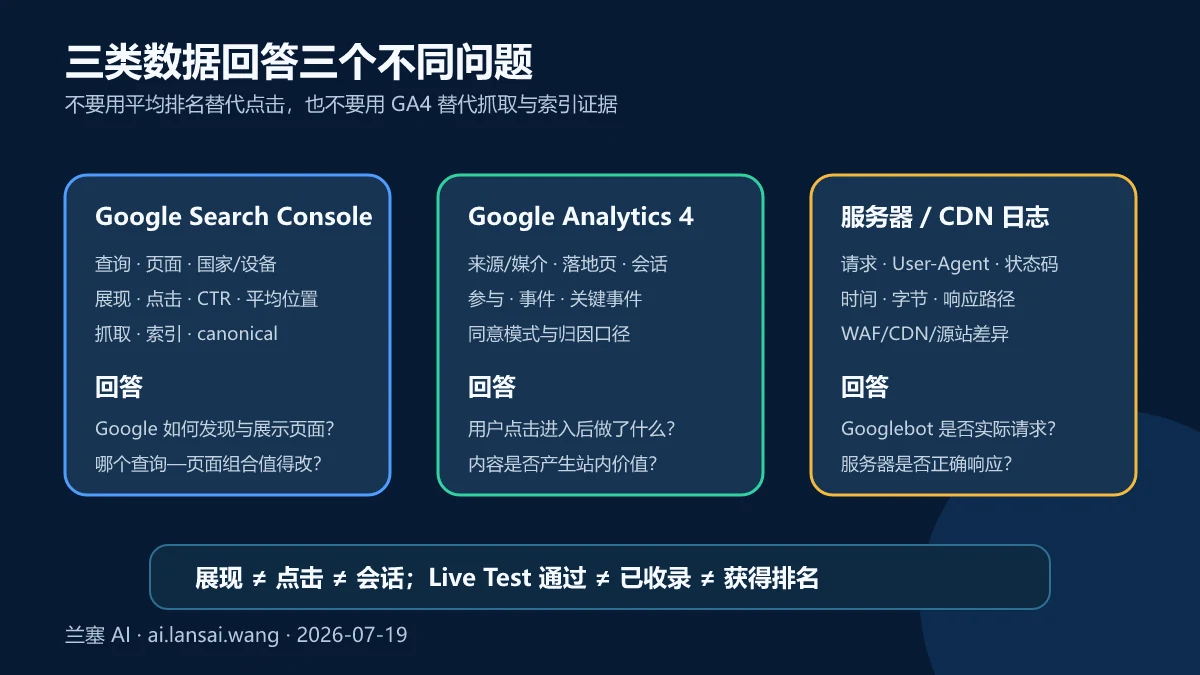 三类数据回答三个不同问题

不要用平均排名替代点击，也不要用 GA4 替代抓取与索引证据

Google Search Console

查询 · 页面 · 国家/设备
展现 · 点击 · CTR · 平均位置
抓取 · 索引 · canonical

回答

Google 如何发现与展示页面？
哪个查询—页面组合值得改？

Google Analytics 4

来源/媒介 · 落地页 · 会话
参与 · 事件 · 关键事件
同意模式与归因口径

回答

用户点击进入后做了什么？
内容是否产生站内价值？

服务器 / CDN 日志

请求 · User-Agent · 状态码
时间 · 字节 · 响应路径
WAF/CDN/源站差异

回答

Googlebot 是否实际请求？
服务器是否正确响应？

展现 ≠ 点击 ≠ 会话；Live Test 通过 ≠ 已收录 ≠ 获得排名

兰塞 AI · ai.lansai.wang · 2026-07-19